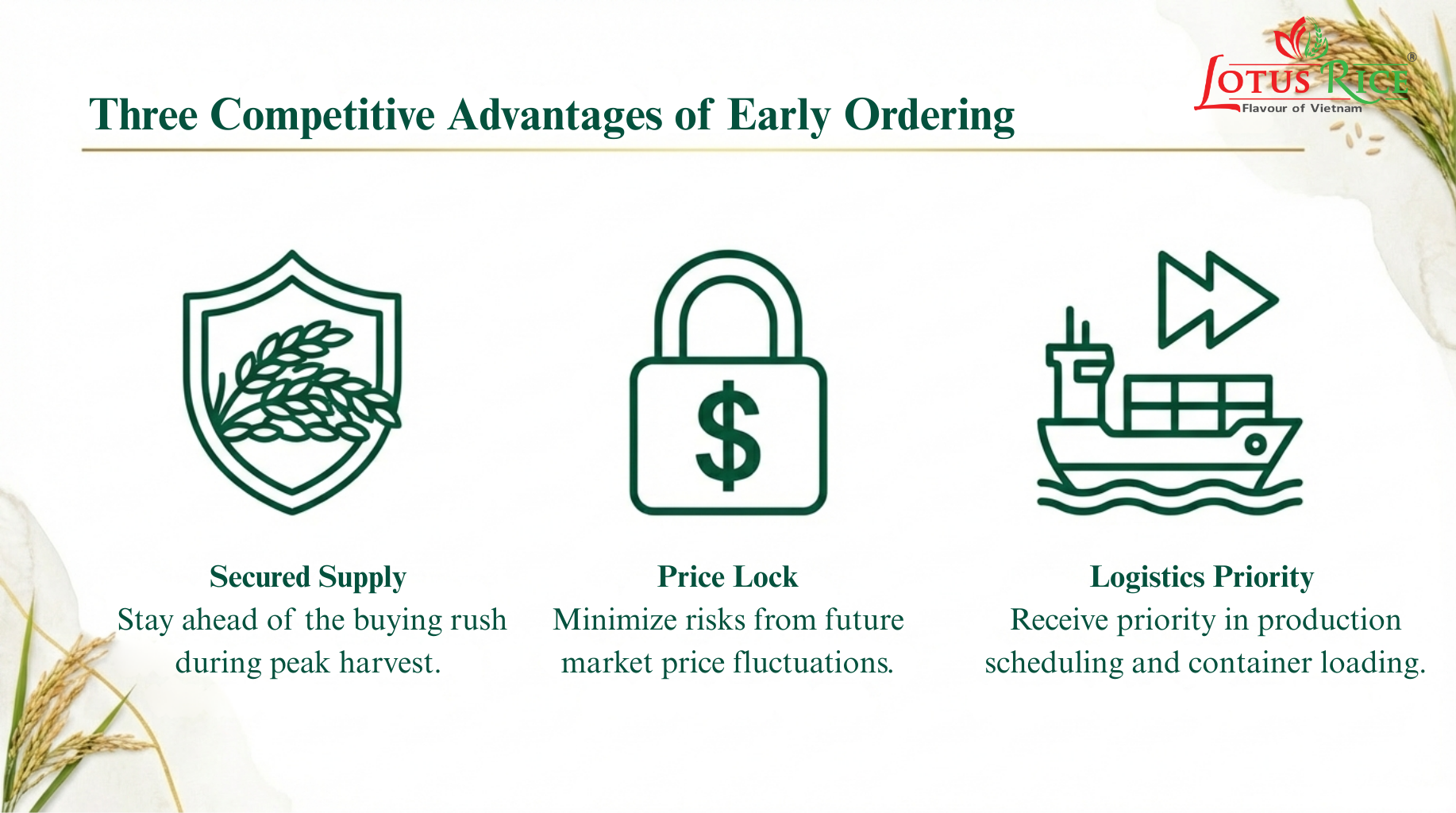 LOTUS RICE®
Flavour of Vietnam

Three Competitive Advantages of Early Ordering

$

Secured Supply
Stay ahead of the buying rush during peak harvest.

Price Lock
Minimize risks from future market price fluctuations.

Logistics Priority
Receive priority in production scheduling and container loading.